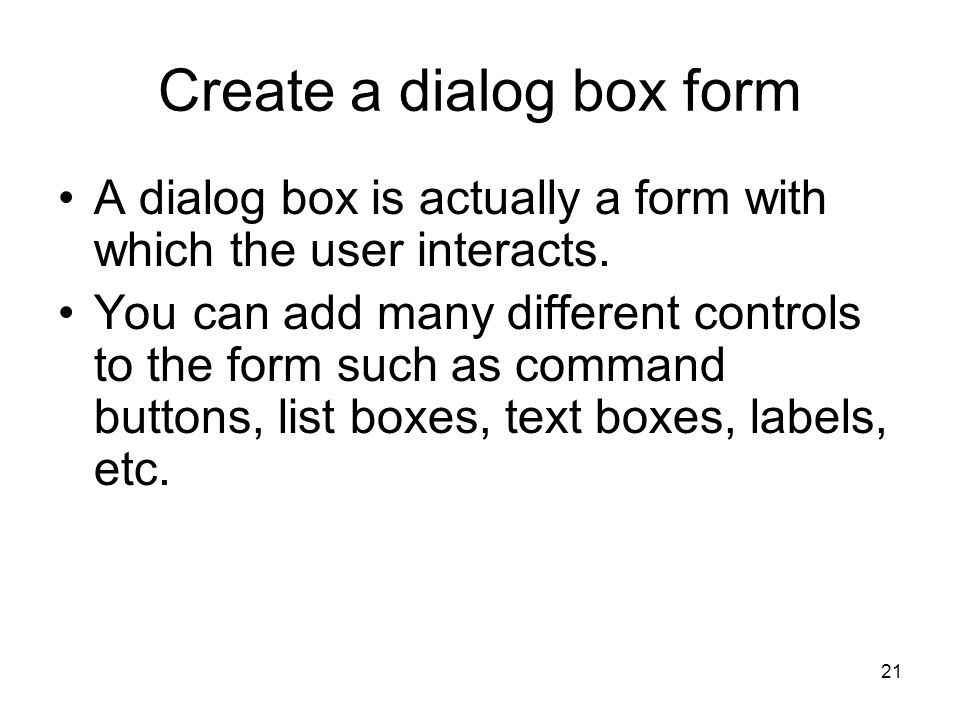 Create a dialog box form

• A dialog box is actually a form with which the user interacts.
• You can add many different controls to the form such as command buttons, list boxes, text boxes, labels, etc.

21